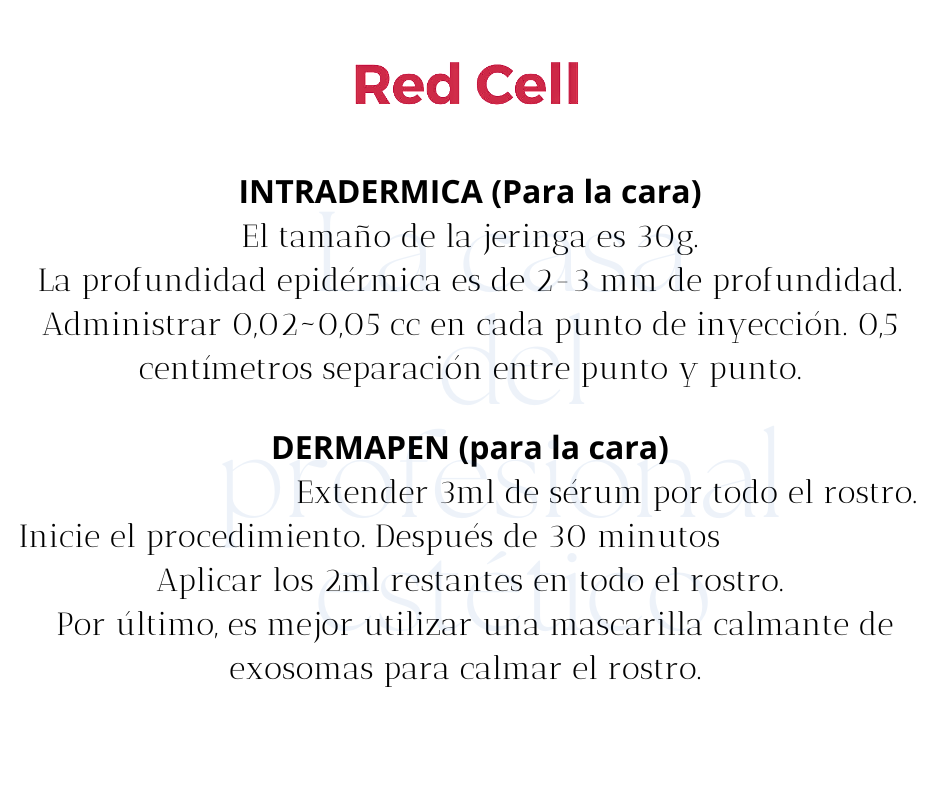 Red Cell

INTRADERMICA (Para la cara)
El tamaño de la jeringa es 30g.
La profundidad epidérmica es de 2-3 mm de profundidad.
Administrar 0,02~0,05 cc en cada punto de inyección. 0,5 centímetros separación entre punto y punto.

DERMAPEN (para la cara)
Extender 3ml de sérum por todo el rostro.
Inicie el procedimiento. Después de 30 minutos
Aplicar los 2ml restantes en todo el rostro.
Por último, es mejor utilizar una mascarilla calmante de exosomas para calmar el rostro.

La casa del profesional estético